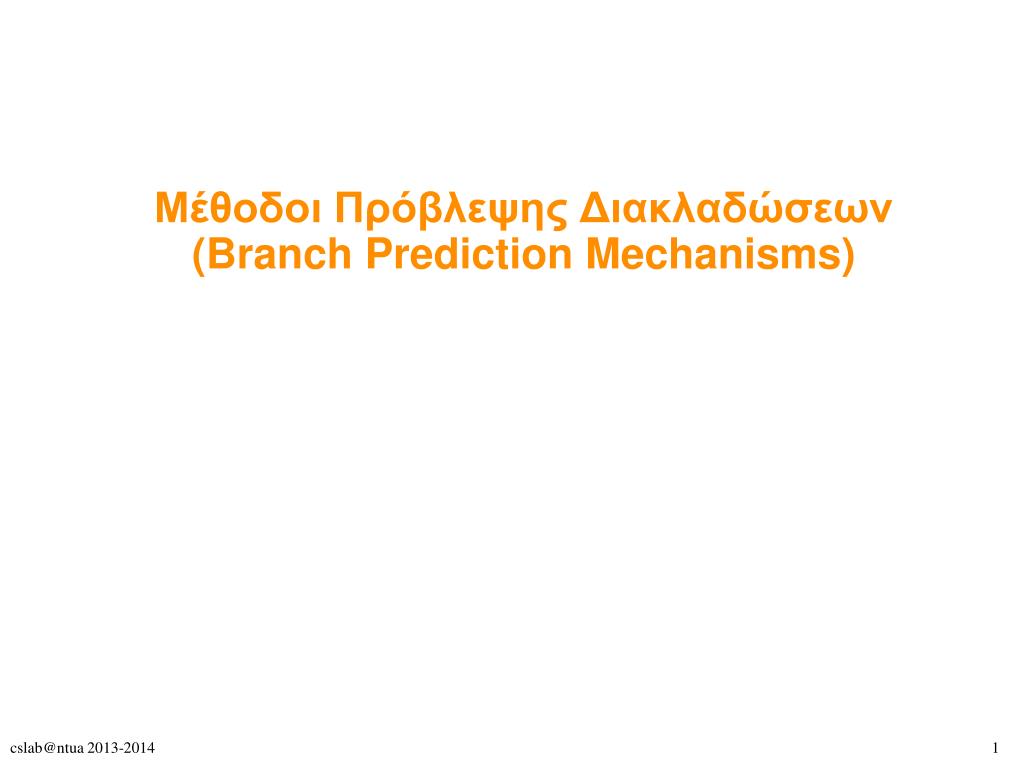 Μέθοδοι Πρόβλεψης Διακλαδώσεων
(Branch Prediction Mechanisms)

cslab@ntua 2013-2014

1